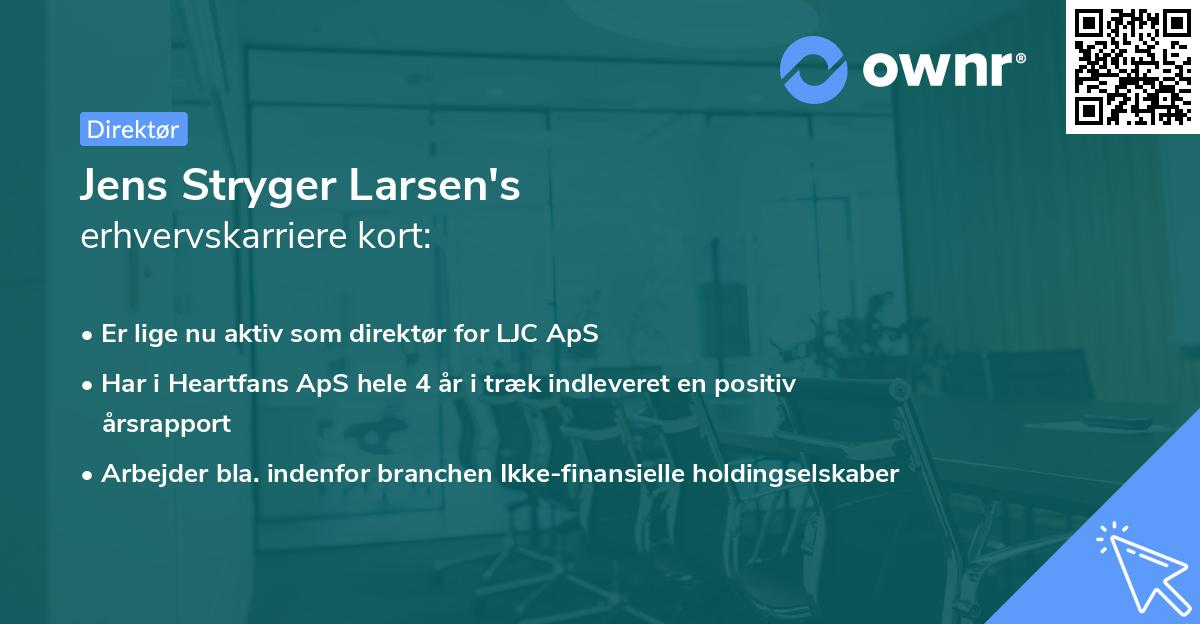 ownr®

Direktør

Jens Stryger Larsen's
erhvervskarriere kort:

• Er lige nu aktiv som direktør for LJC ApS
• Har i Heartfans ApS hele 4 år i træk indleveret en positiv årsrapport
• Arbejder bla. indenfor branchen Ikke-finansielle holdingselskaber